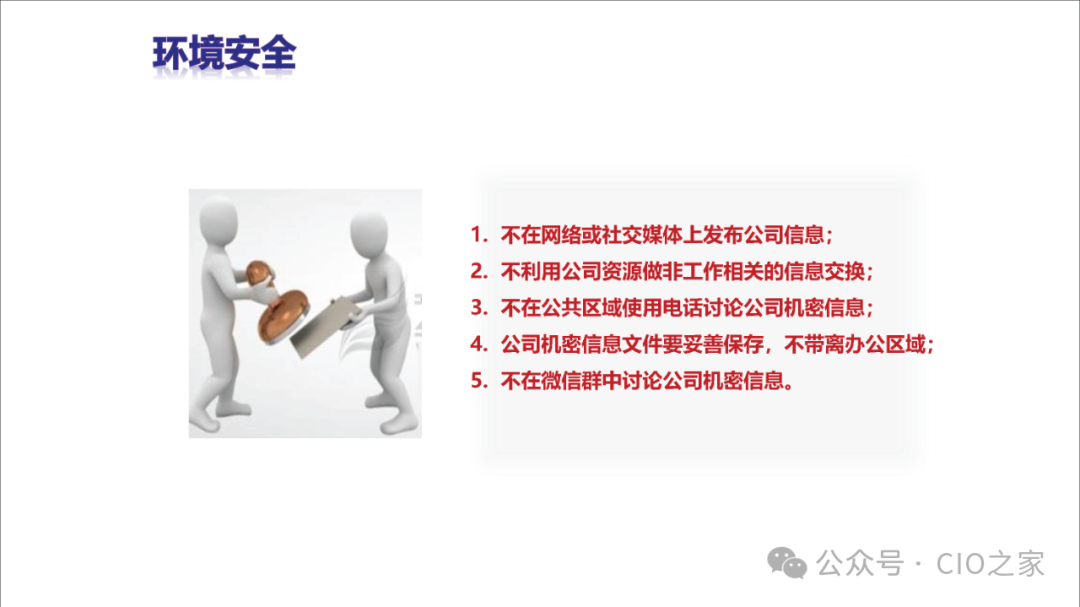 环境安全

1. 不在网络或社交媒体上发布公司信息；
2. 不利用公司资源做非工作相关的信息交换；
3. 不在公共区域使用电话讨论公司机密信息；
4. 公司机密信息文件要妥善保存，不带离办公区域；
5. 不在微信群中讨论公司机密信息。

公众号 · CIO之家